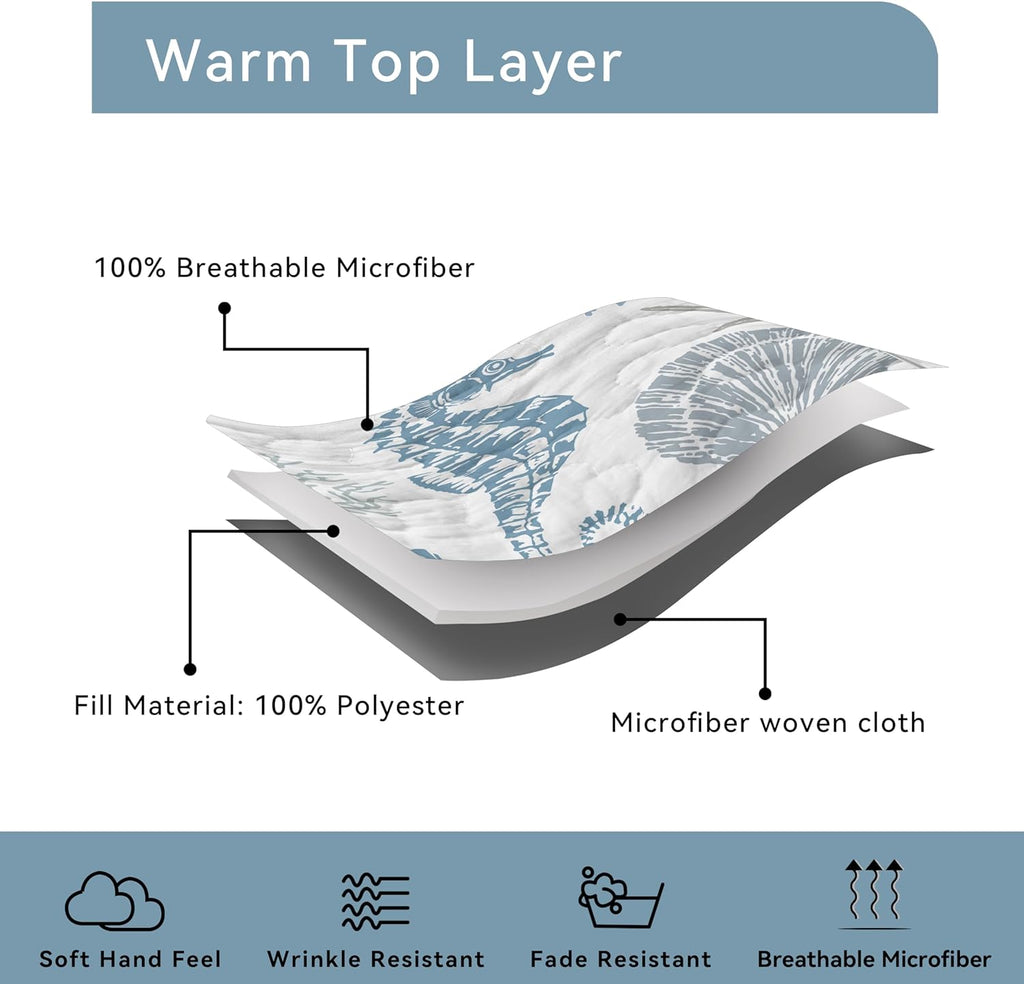 Warm Top Layer

100% Breathable Microfiber

Fill Material: 100% Polyester

Microfiber woven cloth

Soft Hand Feel

Wrinkle Resistant

Fade Resistant

Breathable Microfiber